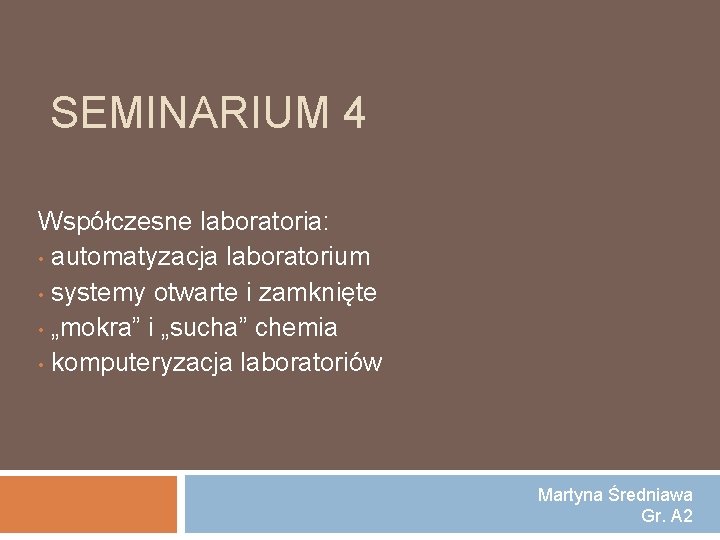 SEMINARIUM 4

Współczesne laboratoria:
• automatyzacja laboratorium
• systemy otwarte i zamknięte
• „mokra” i „sucha” chemia
• komputeryzacja laboratoriów

Martyna Średniawa
Gr. A2